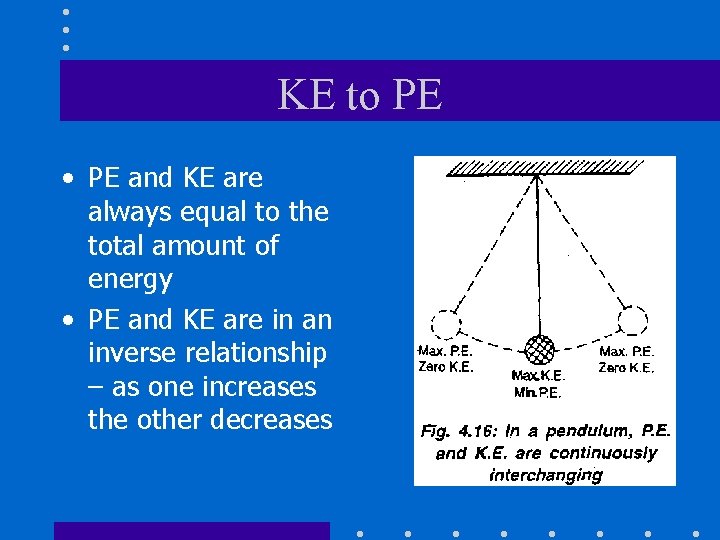 KE to PE

• PE and KE are always equal to the total amount of energy
• PE and KE are in an inverse relationship – as one increases the other decreases

Max. P.E.
Zero K.E.

Max.K.E.
Min.P.E.

Max. P.E.
Zero K.E.

Fig. 4.16: In a pendulum, P.E. and K.E. are continuously interchanging